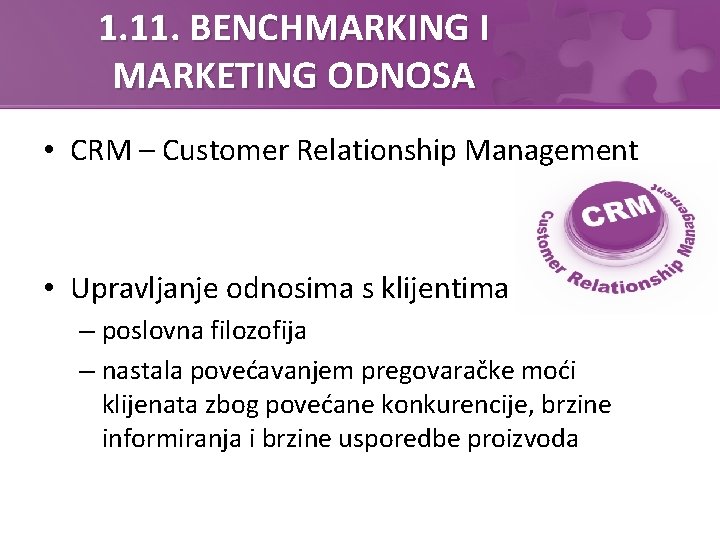 1.11. BENCHMARKING I MARKETING ODNOSA

• CRM – Customer Relationship Management

CRM

Customer Relationship Management

• Upravljanje odnosima s klijentima
– poslovna filozofija
– nastala povećavanjem pregovaračke moći klijenata zbog povećane konkurencije, brzine informiranja i brzine usporedbe proizvoda